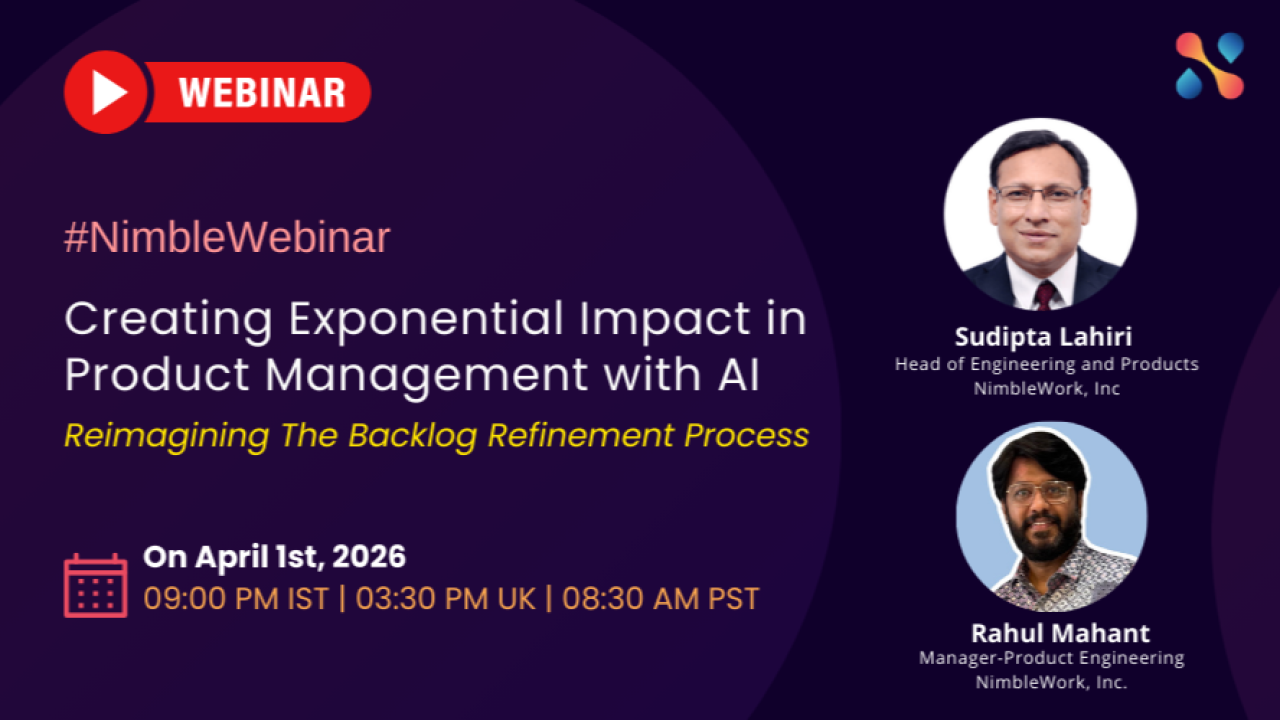 WEBINAR

#NimbleWebinar

Creating Exponential Impact in Product Management with AI

Reimagining The Backlog Refinement Process

On April 1st, 2026
09:00 PM IST | 03:30 PM UK | 08:30 AM PST

Sudipta Lahiri
Head of Engineering and Products
NimbleWork, Inc

Rahul Mahant
Manager-Product Engineering
NimbleWork, Inc.